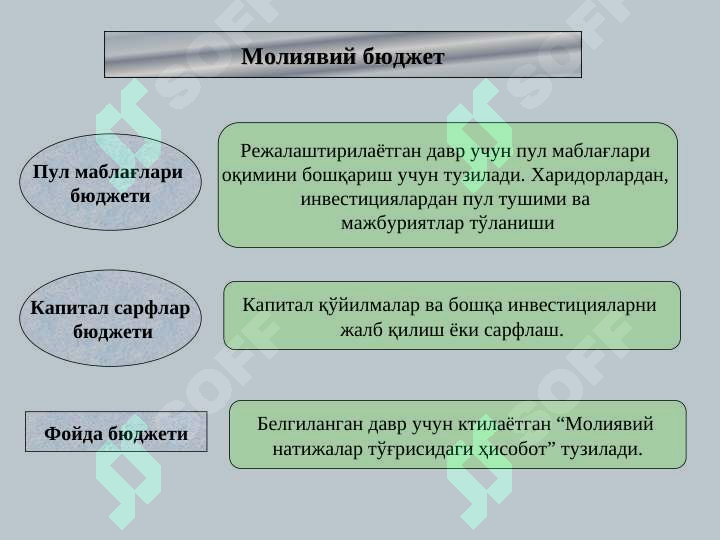 Молиявий бюджет

Пул маблағлари бюджети

Режалаштирилаётган давр учун пул маблағлари оқимини бошқариш учун тузилади. Харидорлардан, инвестициялардан пул тушими ва мажбуриятлар тўланиши

Капитал сарфлар бюджети

Капитал қўйилмалар ва бошқа инвестицияларни жалб қилиш ёки сарфлаш.

Фойда бюджети

Белгиланган давр учун ктилаётган “Молиявий натижалар тўғрисидаги ҳисобот” тузилади.

SOFF